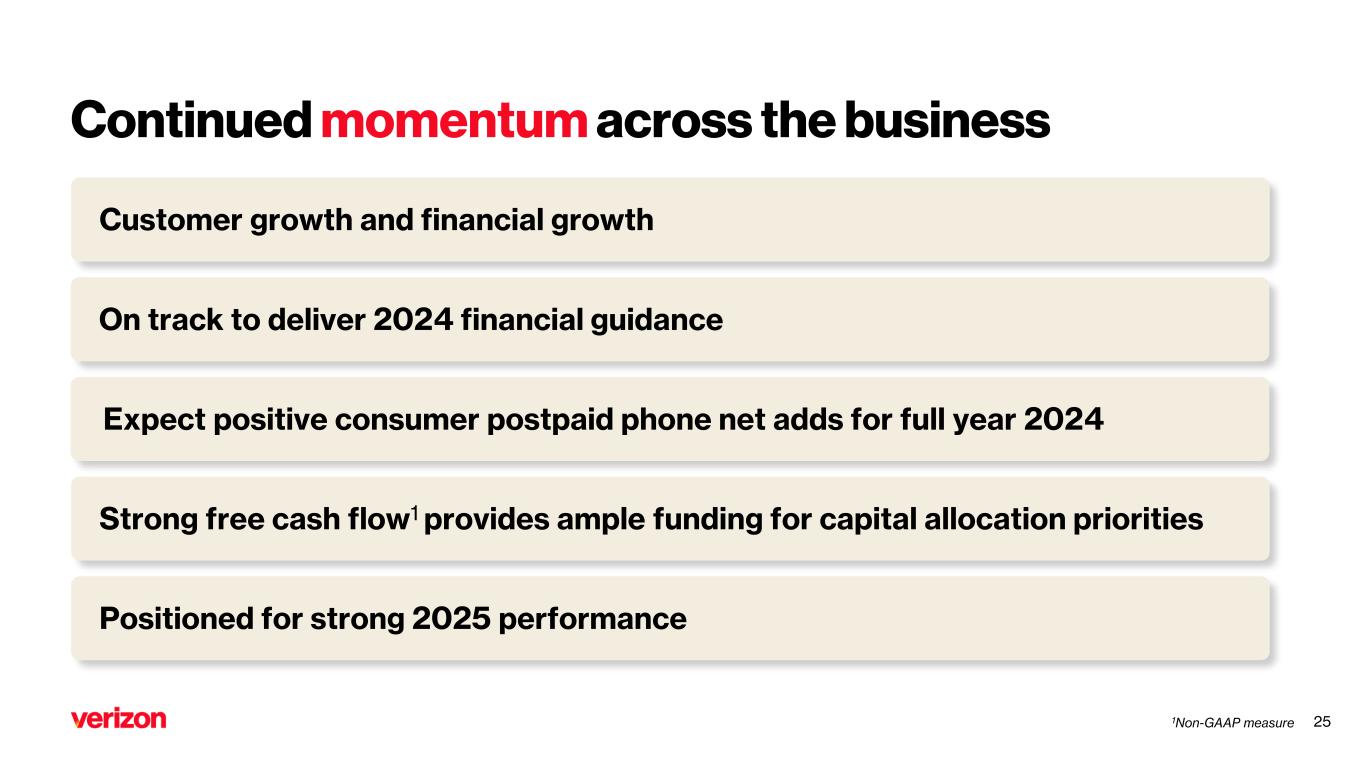 Continued momentum across the business

Customer growth and financial growth

On track to deliver 2024 financial guidance

Expect positive consumer postpaid phone net adds for full year 2024

Strong free cash flow$^1$ provides ample funding for capital allocation priorities

Positioned for strong 2025 performance

verizon

$^1$Non-GAAP measure 25